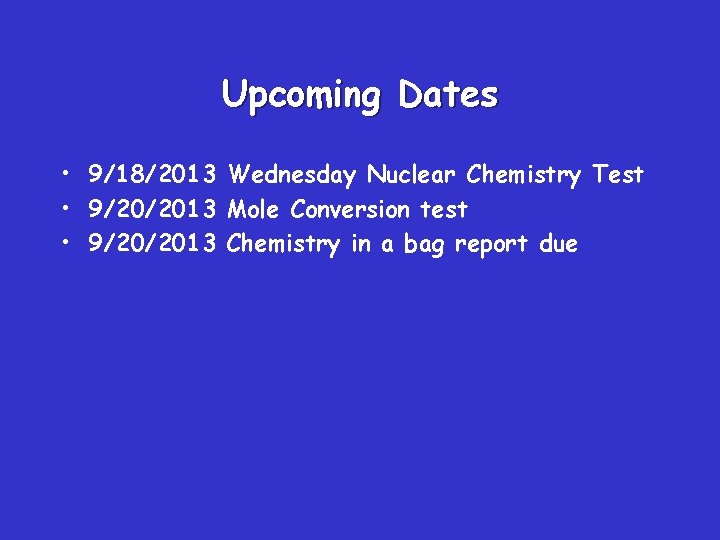 Upcoming Dates

• 9/18/2013 Wednesday Nuclear Chemistry Test
• 9/20/2013 Mole Conversion test
• 9/20/2013 Chemistry in a bag report due